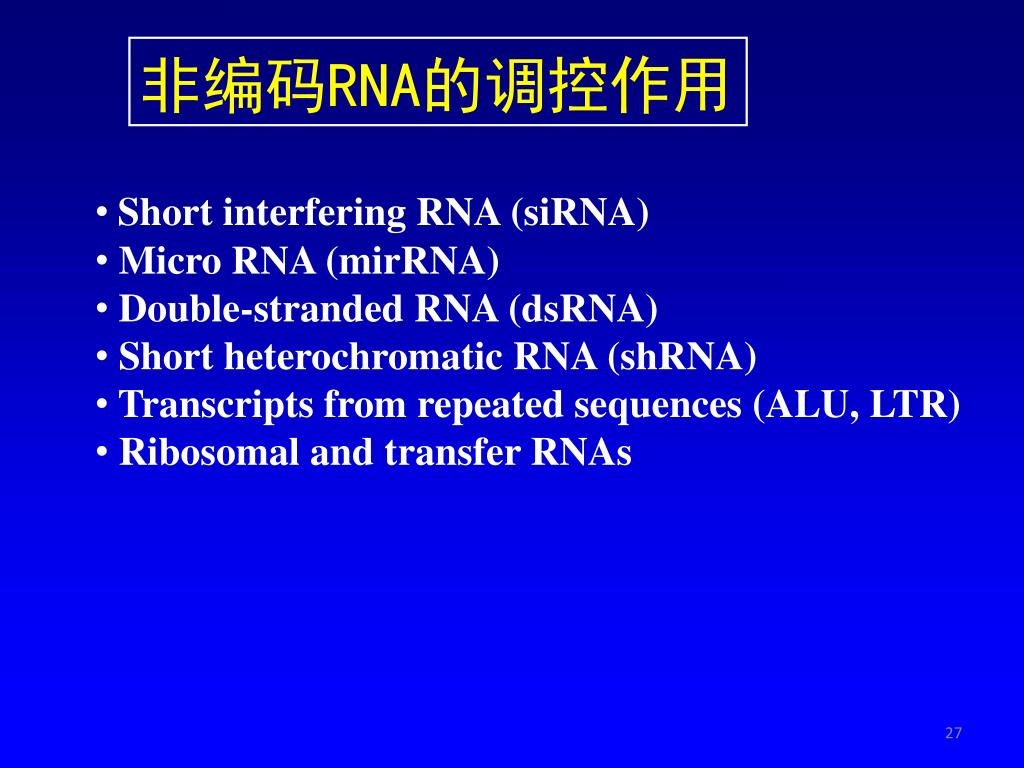 非编码RNA的调控作用

• Short interfering RNA (siRNA)
• Micro RNA (mirRNA)
• Double-stranded RNA (dsRNA)
• Short heterochromatic RNA (shRNA)
• Transcripts from repeated sequences (ALU, LTR)
• Ribosomal and transfer RNAs

27